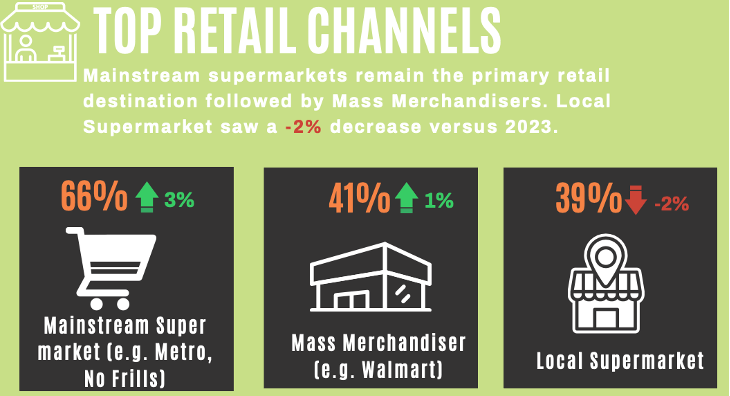 SHOP

TOP RETAIL CHANNELS

Mainstream supermarkets remain the primary retail destination followed by Mass Merchandisers. Local Supermarket saw a -2% decrease versus 2023.

66% 3%

Mainstream Super market (e.g. Metro, No Frills)

41% 1%

Mass Merchandiser (e.g. Walmart)

39% -2%

Local Supermarket